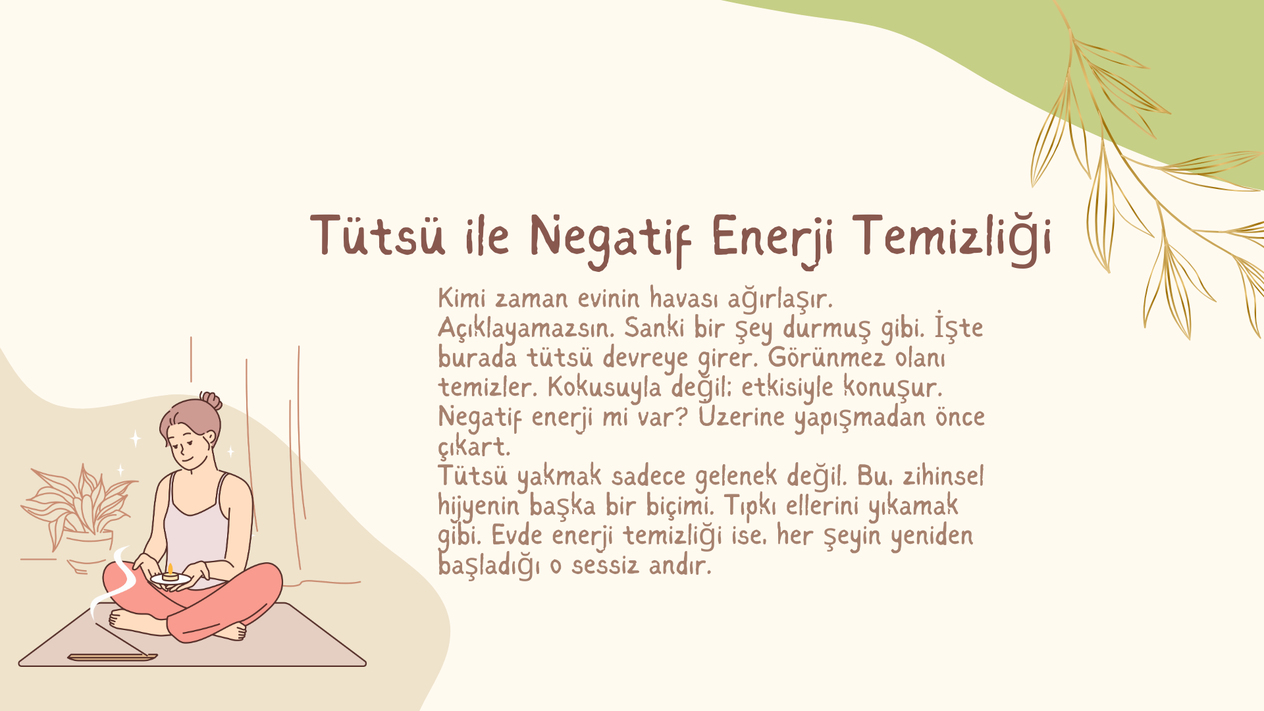 Tütsü ile Negatif Enerji Temizliği

Kimi zaman evinin havası ağırlaşır. Açıklayamazsın. Sanki bir şey durmuş gibi. İşte burada tütsü devreye girer. Görünmez olanı temizler. Kokusuyla değil; etkisiyle konuşur. Negatif enerji mi var? Üzerine yapışmadan önce çıkart.
Tütsü yakmak sadece gelenek değil. Bu, zihinsel hijyenin başka bir biçimi. Tıpkı ellerini yıkamak gibi. Evde enerji temizliği ise, her şeyin yeniden başladığı o sessiz andır.